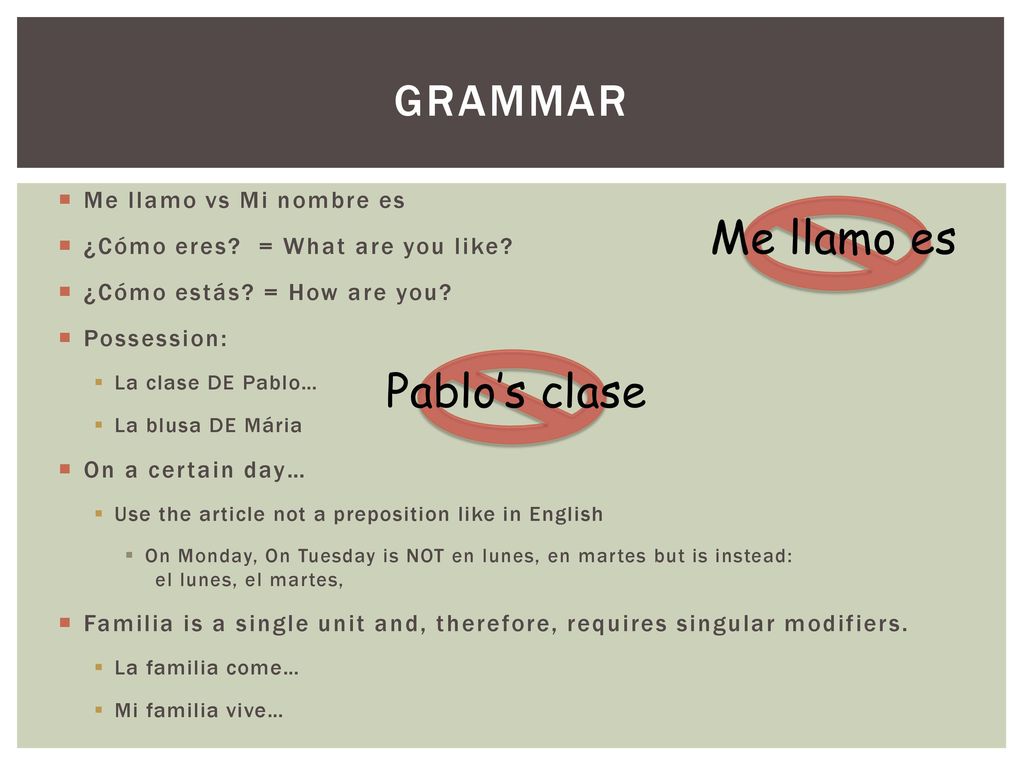 GRAMMAR

Me llamo vs Mi nombre es

¿Cómo eres? = What are you like?

¿Cómo estás? = How are you?

Possession:

La clase DE Pablo…

La blusa DE Mária

On a certain day…

Use the article not a preposition like in English

On Monday, On Tuesday is NOT en lunes, en martes but is instead: el lunes, el martes,

Familia is a single unit and, therefore, requires singular modifiers.

La familia come…

Mi familia vive…

Me llamo es

Pablo's clase